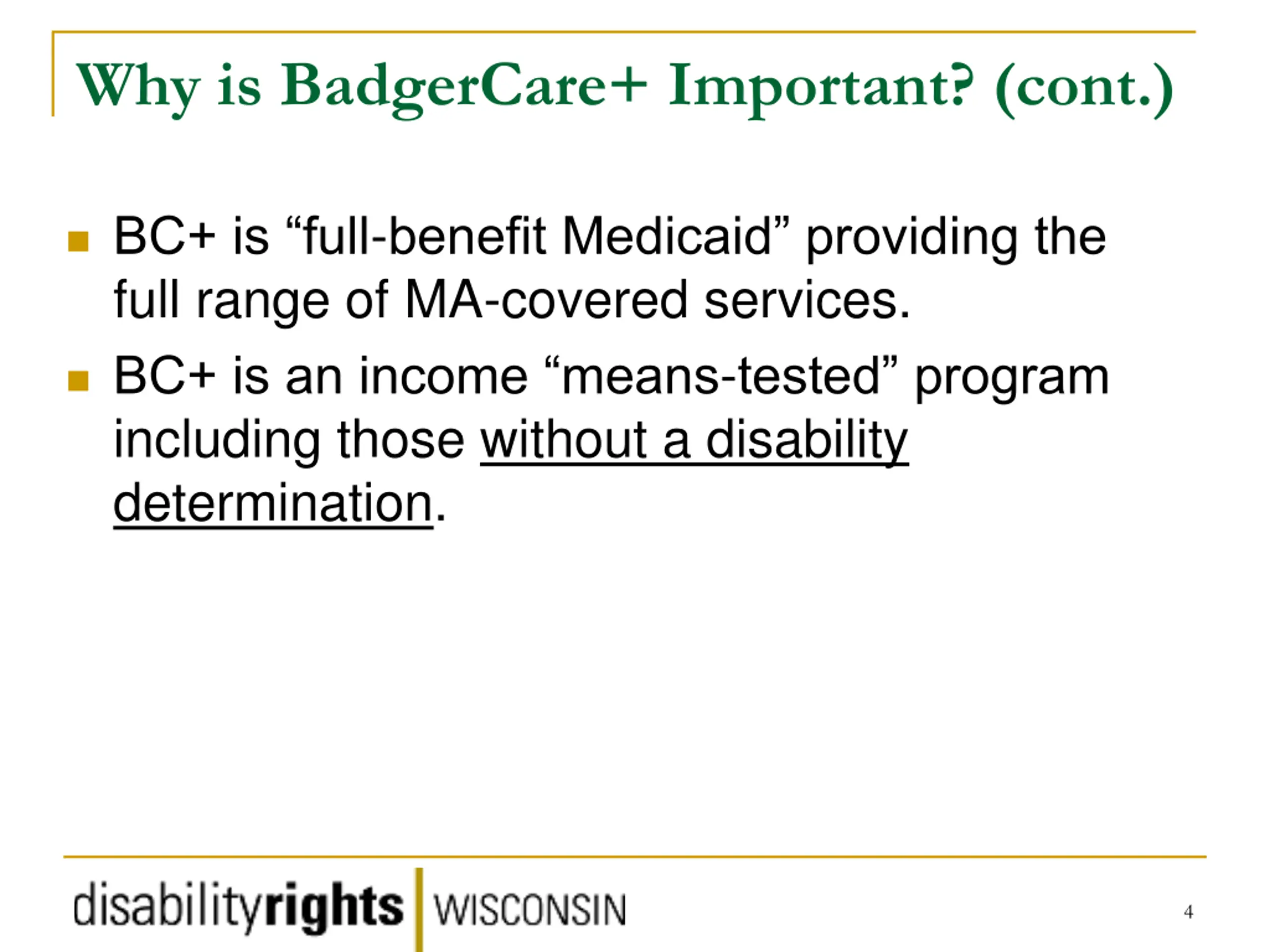 Why is BadgerCare+ Important? (cont.)

BC+ is “full-benefit Medicaid” providing the full range of MA-covered services.

BC+ is an income “means-tested” program including those without a disability determination.

disabilityrights WISCONSIN

4